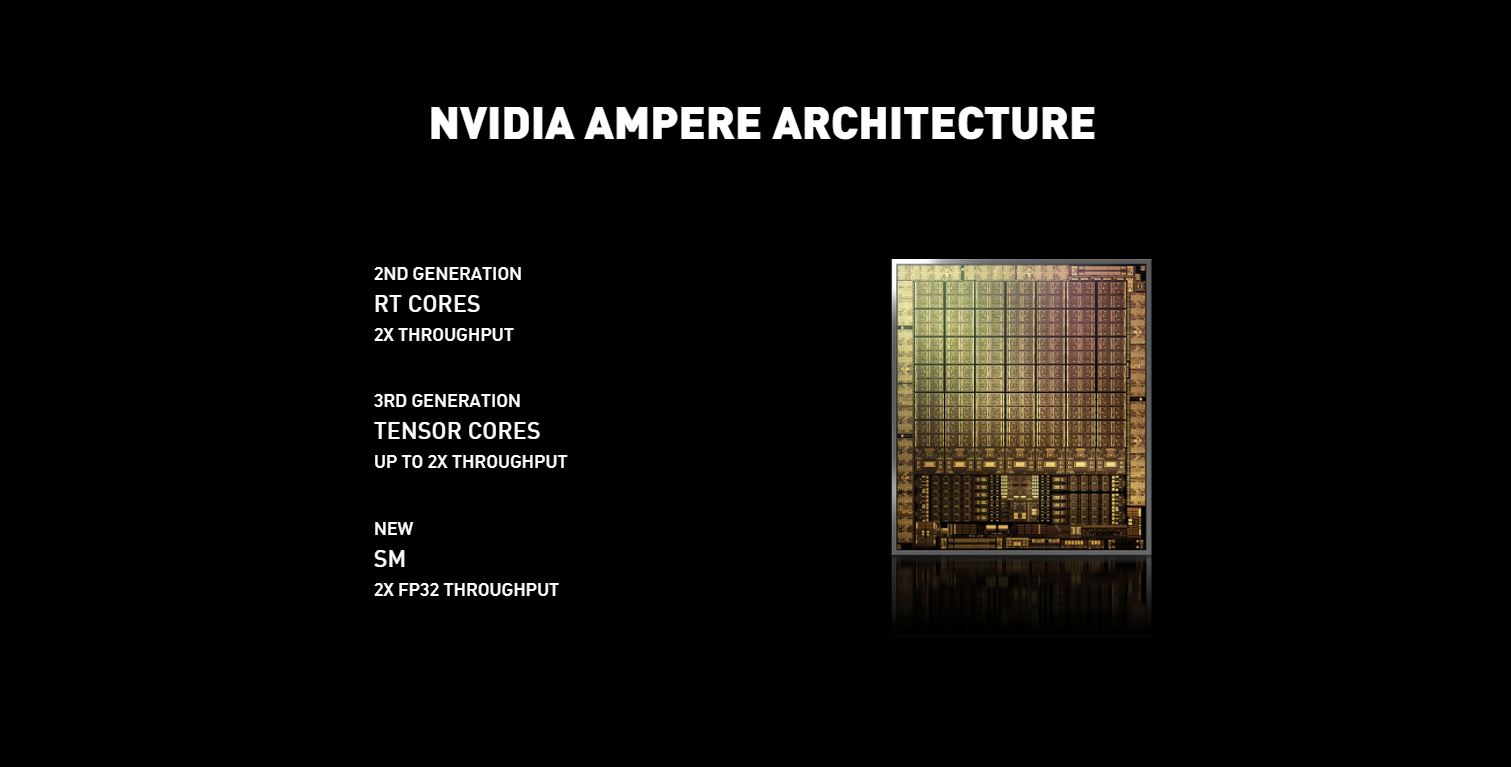 NVIDIA AMPERE ARCHITECTURE

2ND GENERATION
RT CORES
2X THROUGHPUT

3RD GENERATION
TENSOR CORES
UP TO 2X THROUGHPUT

NEW
SM
2X FP32 THROUGHPUT